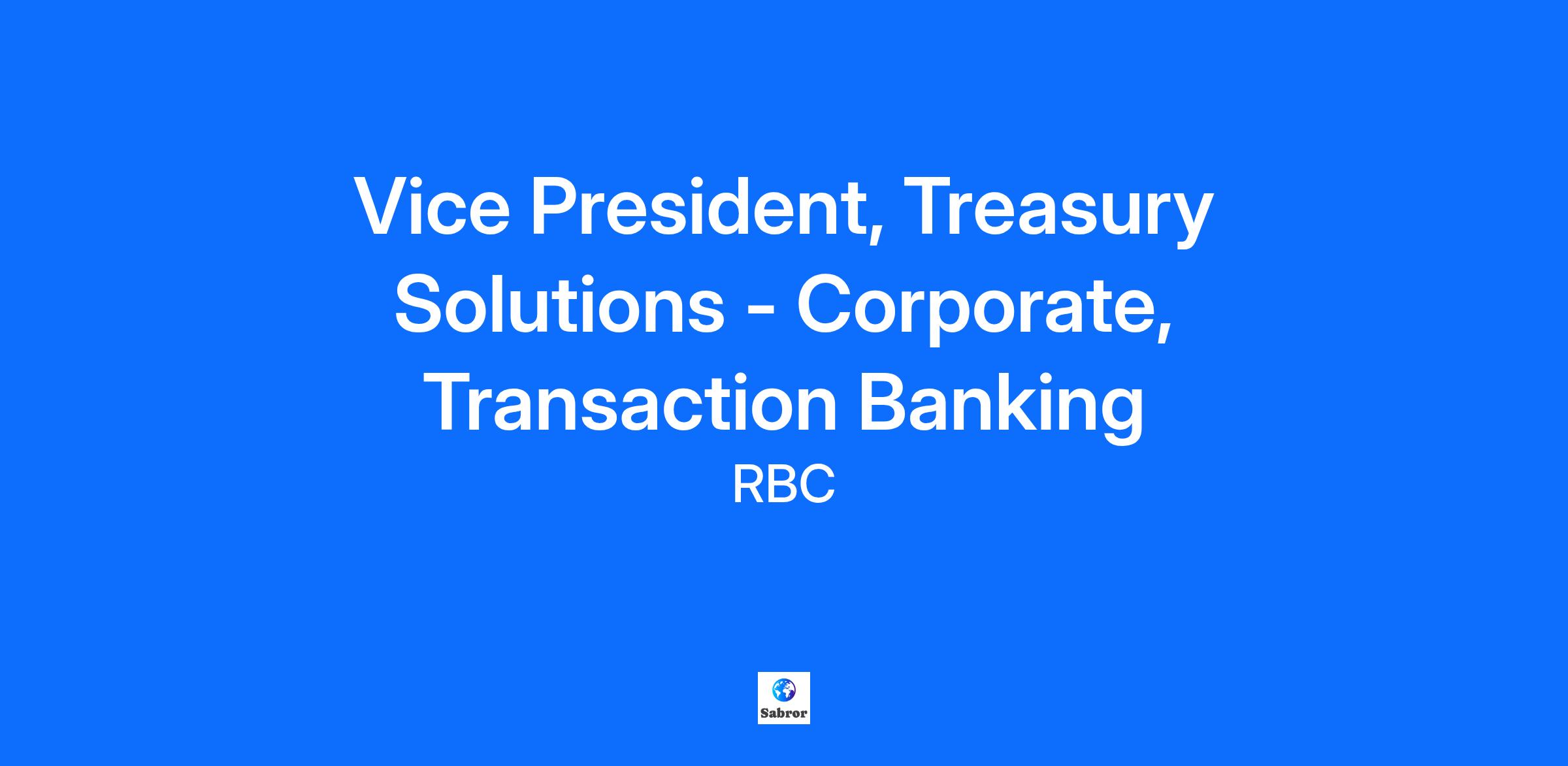 Vice President, Treasury Solutions - Corporate, Transaction Banking

RBC

Sabror